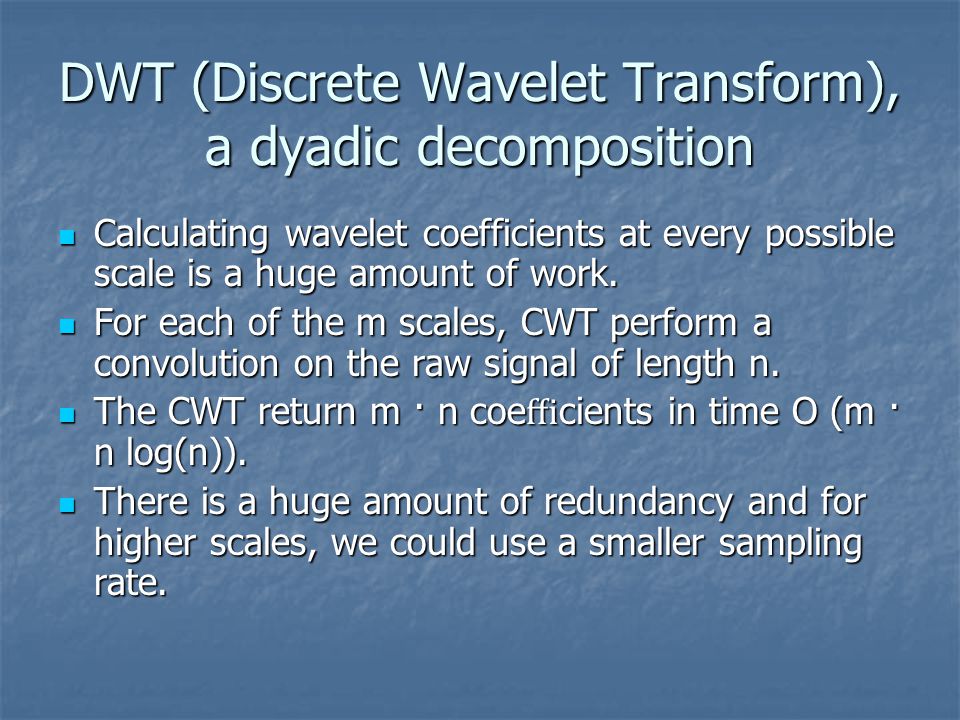 DWT (Discrete Wavelet Transform), a dyadic decomposition

- Calculating wavelet coefficients at every possible scale is a huge amount of work.
- For each of the m scales, CWT perform a convolution on the raw signal of length n.
- The CWT return m · n coefficients in time O (m · n log(n)).
- There is a huge amount of redundancy and for higher scales, we could use a smaller sampling rate.